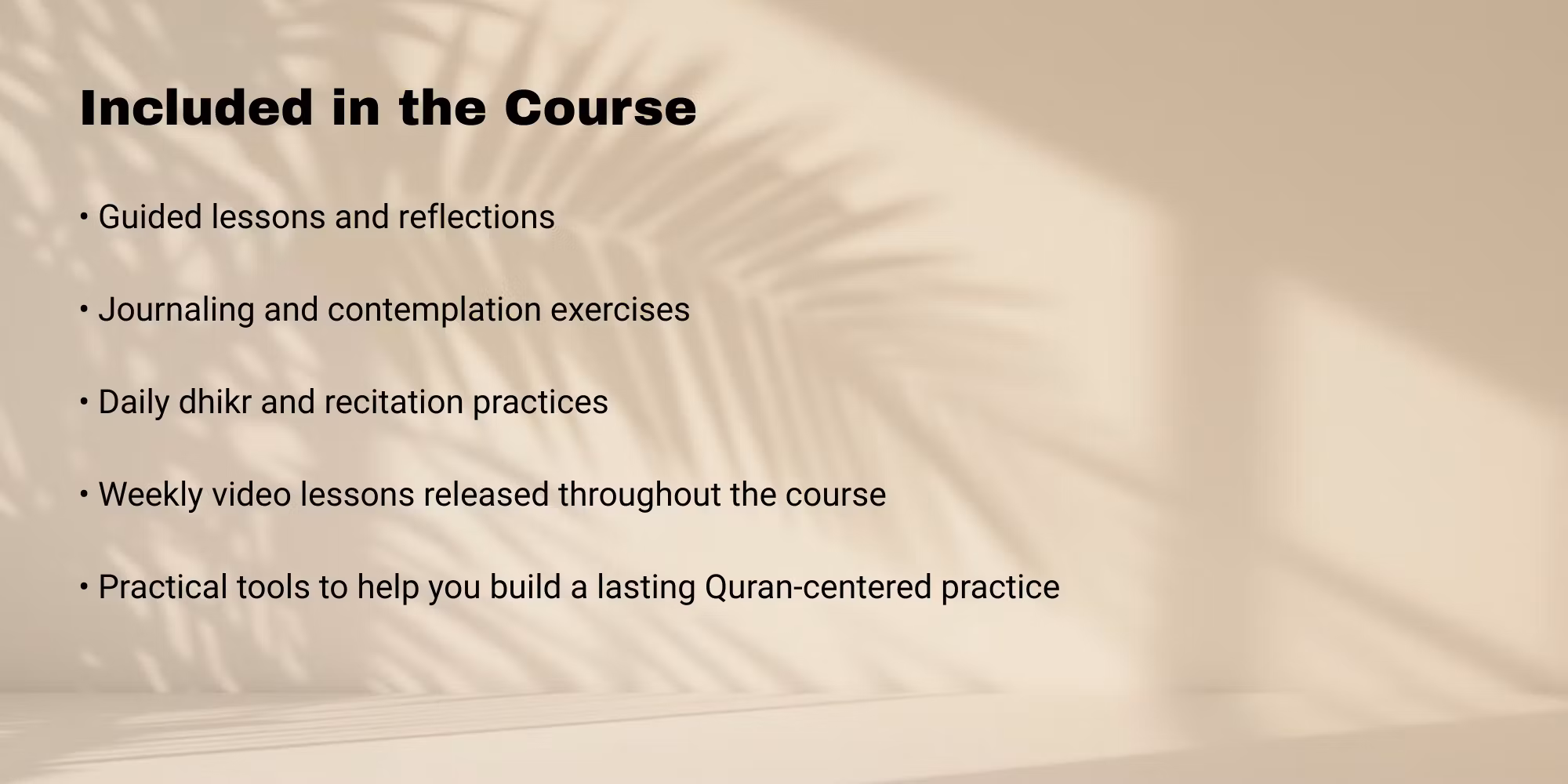 Included in the Course

• Guided lessons and reflections

• Journaling and contemplation exercises

• Daily dhikr and recitation practices

• Weekly video lessons released throughout the course

• Practical tools to help you build a lasting Quran-centered practice